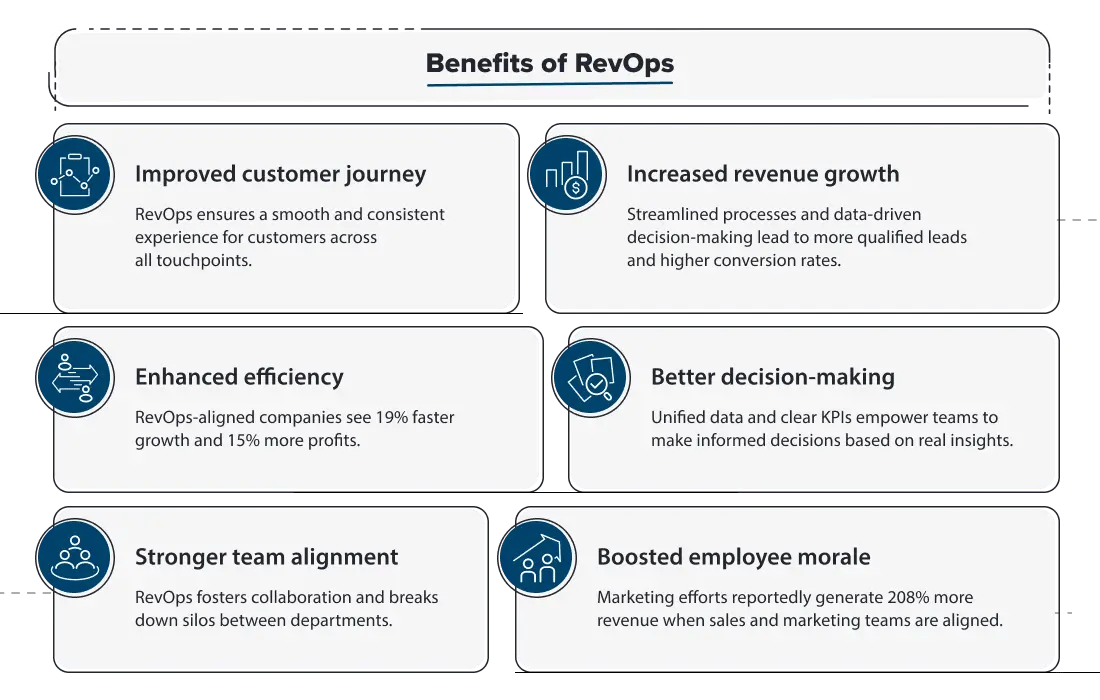 Benefits of RevOps

Improved customer journey

RevOps ensures a smooth and consistent experience for customers across all touchpoints.

Increased revenue growth

Streamlined processes and data-driven decision-making lead to more qualified leads and higher conversion rates.

Enhanced efficiency

RevOps-aligned companies see 19% faster growth and 15% more profits.

Better decision-making

Unified data and clear KPIs empower teams to make informed decisions based on real insights.

Stronger team alignment

RevOps fosters collaboration and breaks down silos between departments.

Boosted employee morale

Marketing efforts reportedly generate 208% more revenue when sales and marketing teams are aligned.